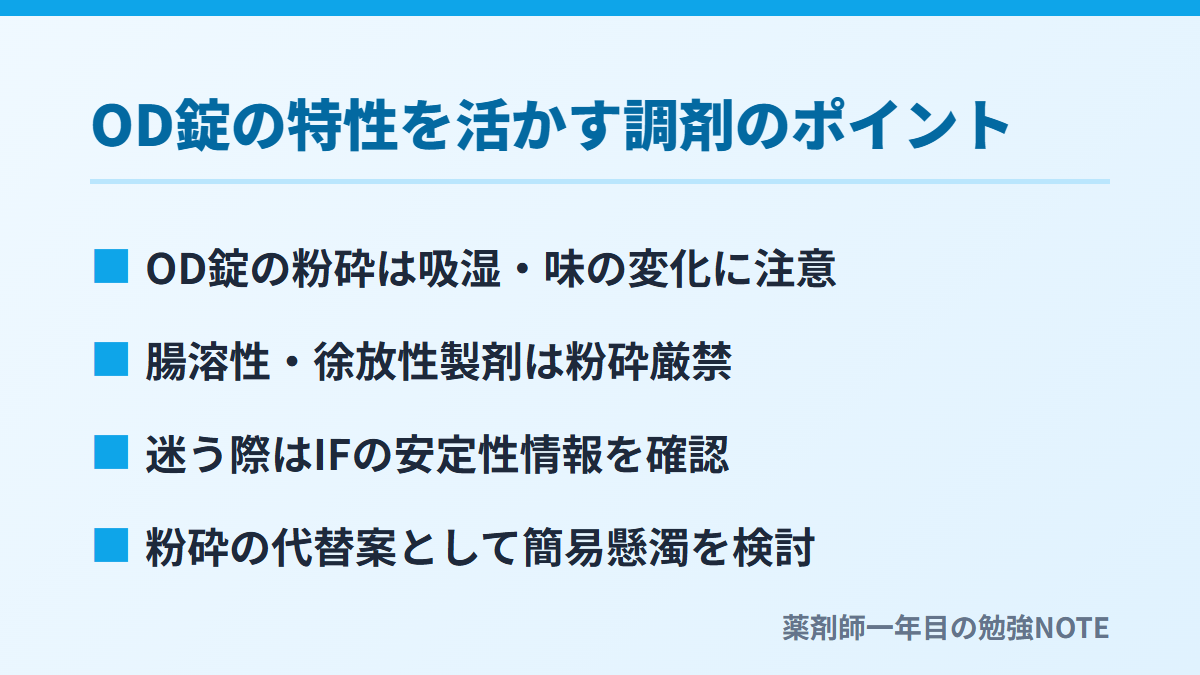 OD錠の特性を活かす調剤のポイント

■ OD錠の粉砕は吸湿・味の変化に注意

■ 腸溶性・徐放性製剤は粉砕厳禁

■ 迷う際はIFの安定性情報を確認

■ 粉砕の代替案として簡易懸濁を検討

薬剤師一年目の勉強NOTE